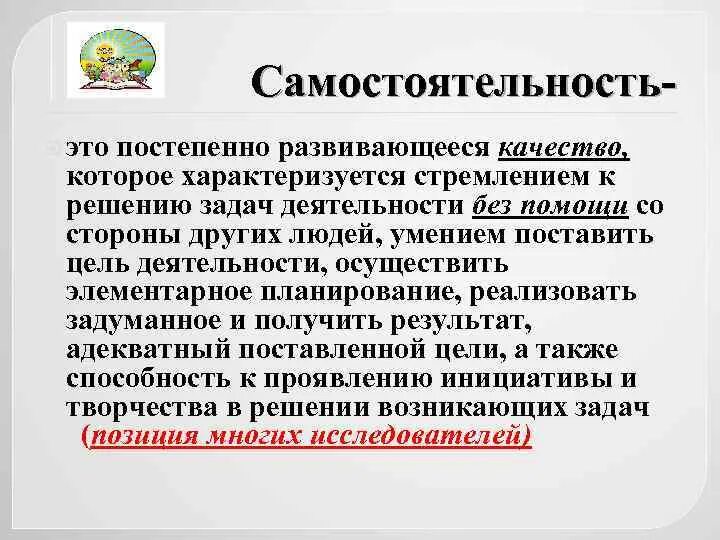 Самостоятельность-

это постепенно развивающееся качество, которое характеризуется стремлением к решению задач деятельности без помощи со стороны других людей, умением поставить цель деятельности, осуществить элементарное планирование, реализовать задуманное и получить результат, адекватный поставленной цели, а также способность к проявлению инициативы и творчества в решении возникающих задач (позиция многих исследователей)